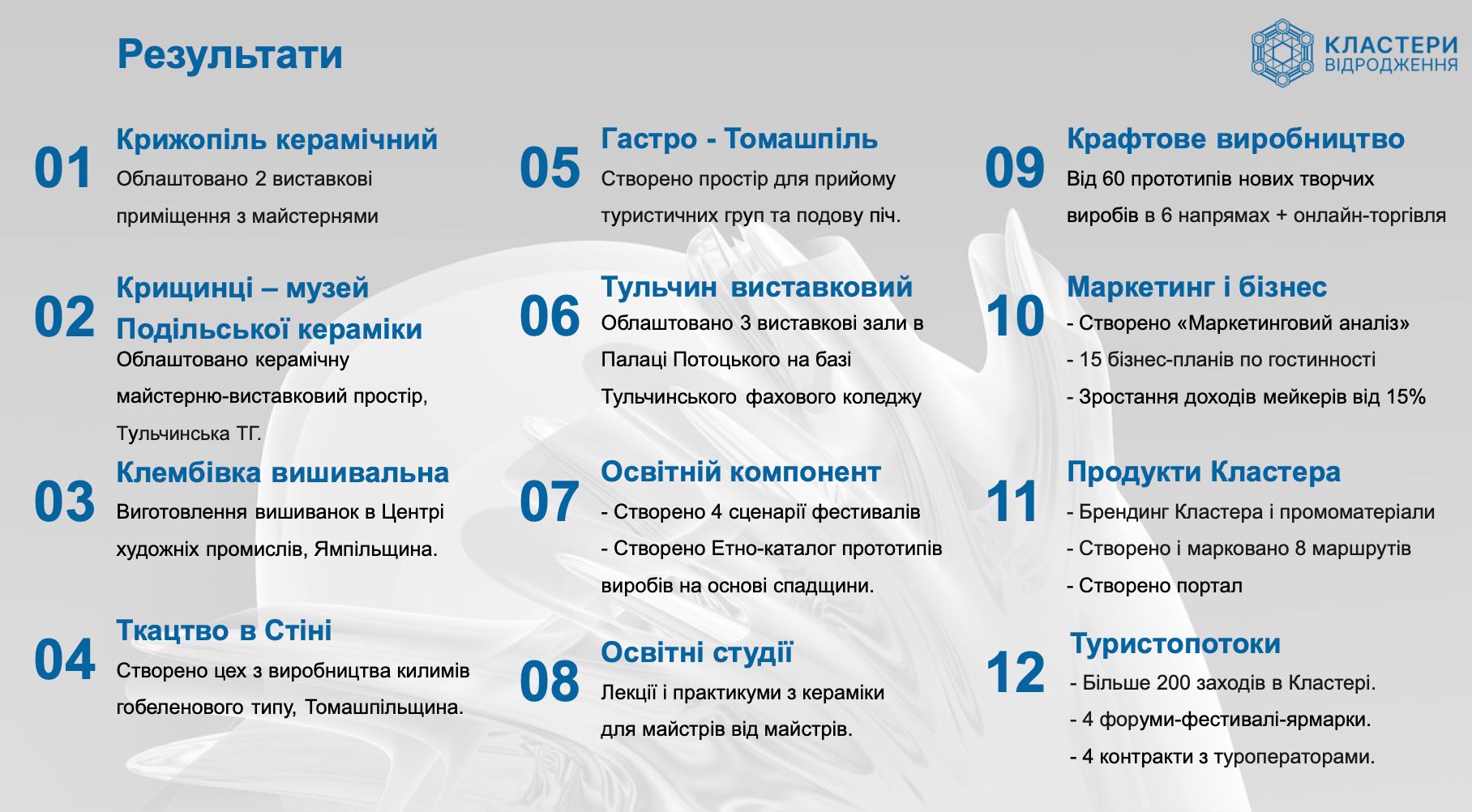 Результати

КЛАСТЕРИ ВІДРОДЖЕННЯ

01 Крижопіль керамічний
Облаштовано 2 виставкові приміщення з майстернями

02 Крищинці – музей Подільської кераміки
Облаштовано керамічну майстерню-виставковий простір, Тульчинська ТГ.

03 Клембівка вишивальна
Виготовлення вишиванок в Центрі художніх промислів, Ямпільщина.

04 Ткацтво в Стіні
Створено цех з виробництва килимів гобеленового типу, Томашпільщина.

05 Гастро - Томашпіль
Створено простір для прийому туристичних груп та подову піч.

06 Тульчин виставковий
Облаштовано 3 виставкові зали в Палаці Потоцького на базі Тульчинського фахового коледжу

07 Освітній компонент
- Створено 4 сценарії фестивалів
- Створено Етно-каталог прототипів виробів на основі спадщини.

08 Освітні студії
Лекції і практикуми з кераміки для майстрів від майстрів.

09 Крафтове виробництво
Від 60 прототипів нових творчих виробів в 6 напрямах + онлайн-торгівля

10 Маркетинг і бізнес
- Створено «Маркетинговий аналіз»
- 15 бізнес-планів по гостинності
- Зростання доходів мейкерів від 15%

11 Продукти Кластера
- Брендинг Кластера і промоматеріали
- Створено і марковано 8 маршрутів
- Створено портал

12 Туристопотоки
- Більше 200 заходів в Кластері.
- 4 форуми-фестивалі-ярмарки.
- 4 контракти з туроператорами.